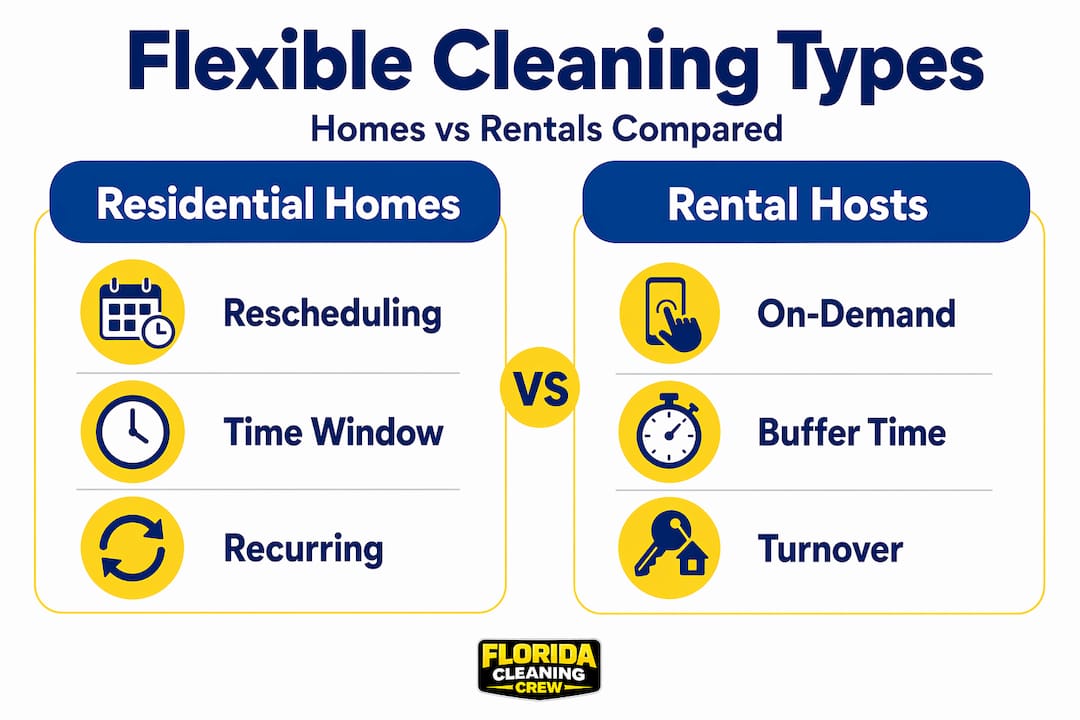 Flexible Cleaning Types
Homes vs Rentals Compared

Residential Homes

Rescheduling

Time Window

Recurring

VS

Rental Hosts

On-Demand

Buffer Time

Turnover

FLORIDA CLEANING CREW